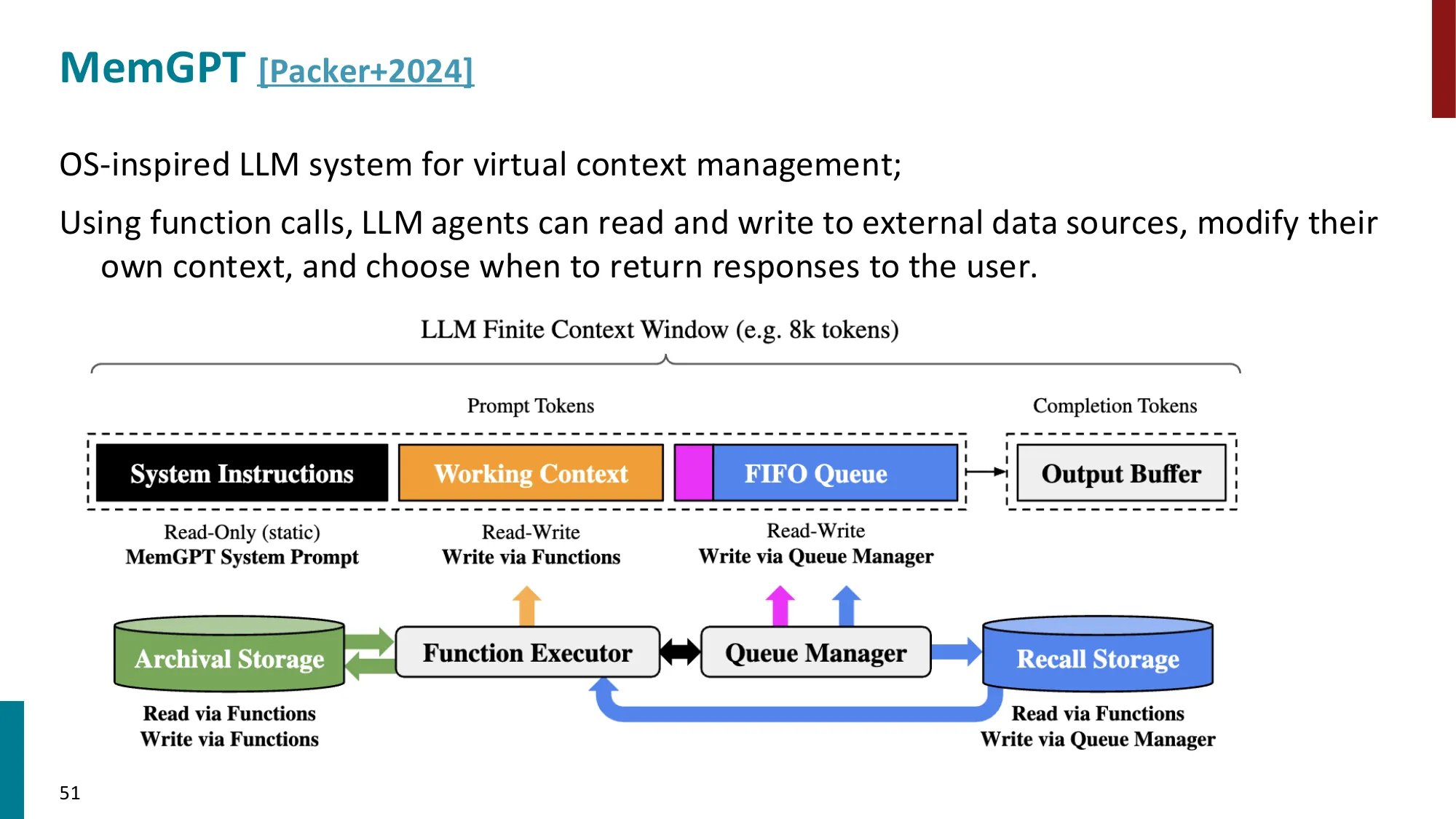 MemGPT [Packer+2024]

OS-inspired LLM system for virtual context management;

Using function calls, LLM agents can read and write to external data sources, modify their own context, and choose when to return responses to the user.

LLM Finite Context Window (e.g. 8k tokens)

Prompt Tokens

Completion Tokens

System Instructions

Working Context

FIFO Queue

Output Buffer

Read-Only (static)
MemGPT System Prompt

Read-Write
Write via Functions

Read-Write
Write via Queue Manager

Archival Storage

Function Executor

Queue Manager

Recall Storage

Read via Functions
Write via Functions

Read via Functions
Write via Queue Manager

51